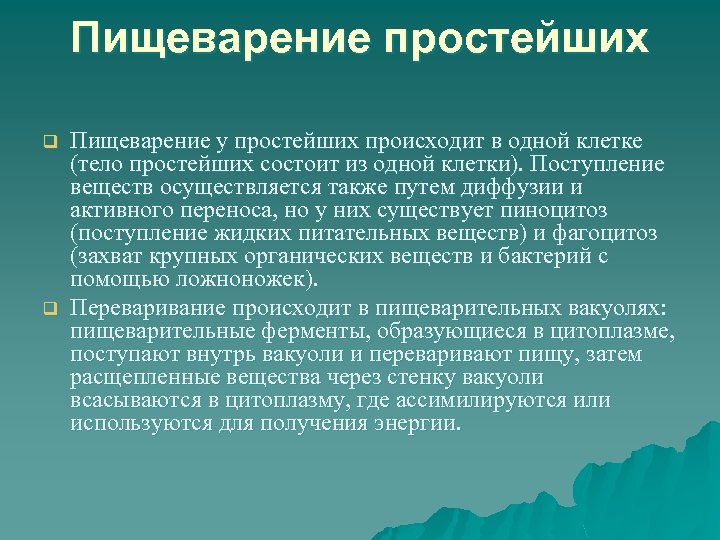 Пищеварение простейших

Пищеварение у простейших происходит в одной клетке (тело простейших состоит из одной клетки). Поступление веществ осуществляется также путем диффузии и активного переноса, но у них существует пиноцитоз (поступление жидких питательных веществ) и фагоцитоз (захват крупных органических веществ и бактерий с помощью ложноножек).

Переваривание происходит в пищеварительных вакуолях: пищеварительные ферменты, образующиеся в цитоплазме, поступают внутрь вакуоли и переваривают пищу, затем расщепленные вещества через стенку вакуоли всасываются в цитоплазму, где ассимилируются или используются для получения энергии.